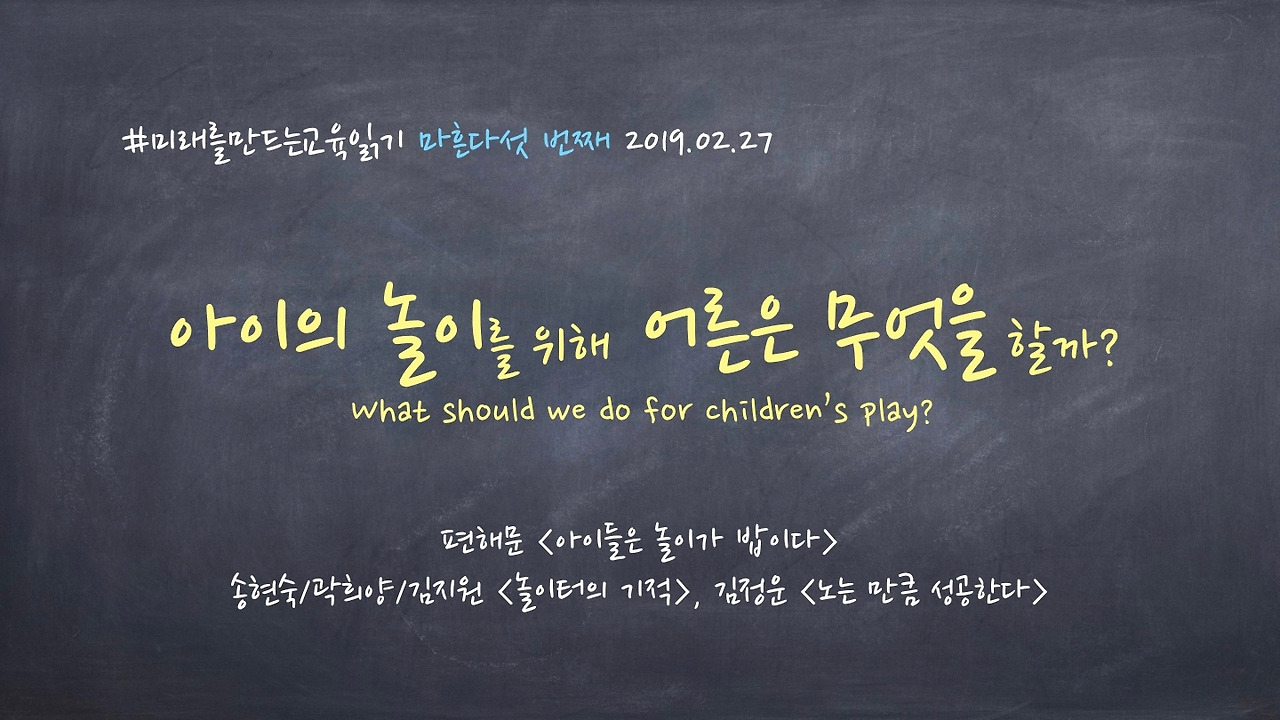 #미래를만드는교육읽기 마흔다섯 번째 2019.02.27

아이의 놀이를 위해 어른은 무엇을 할까?
What should we do for children's play?

편해문 <아이들은 놀이가 밥이다>
송현숙/곽희양/김지원 <놀이터의 기적>, 김정운 <노는 만큼 성공한다>